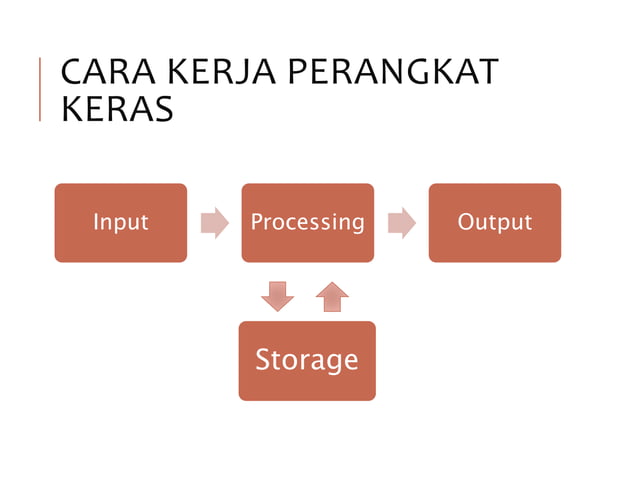 CARA KERJA PERANGKAT KERAS

Input

Processing

Output

Storage